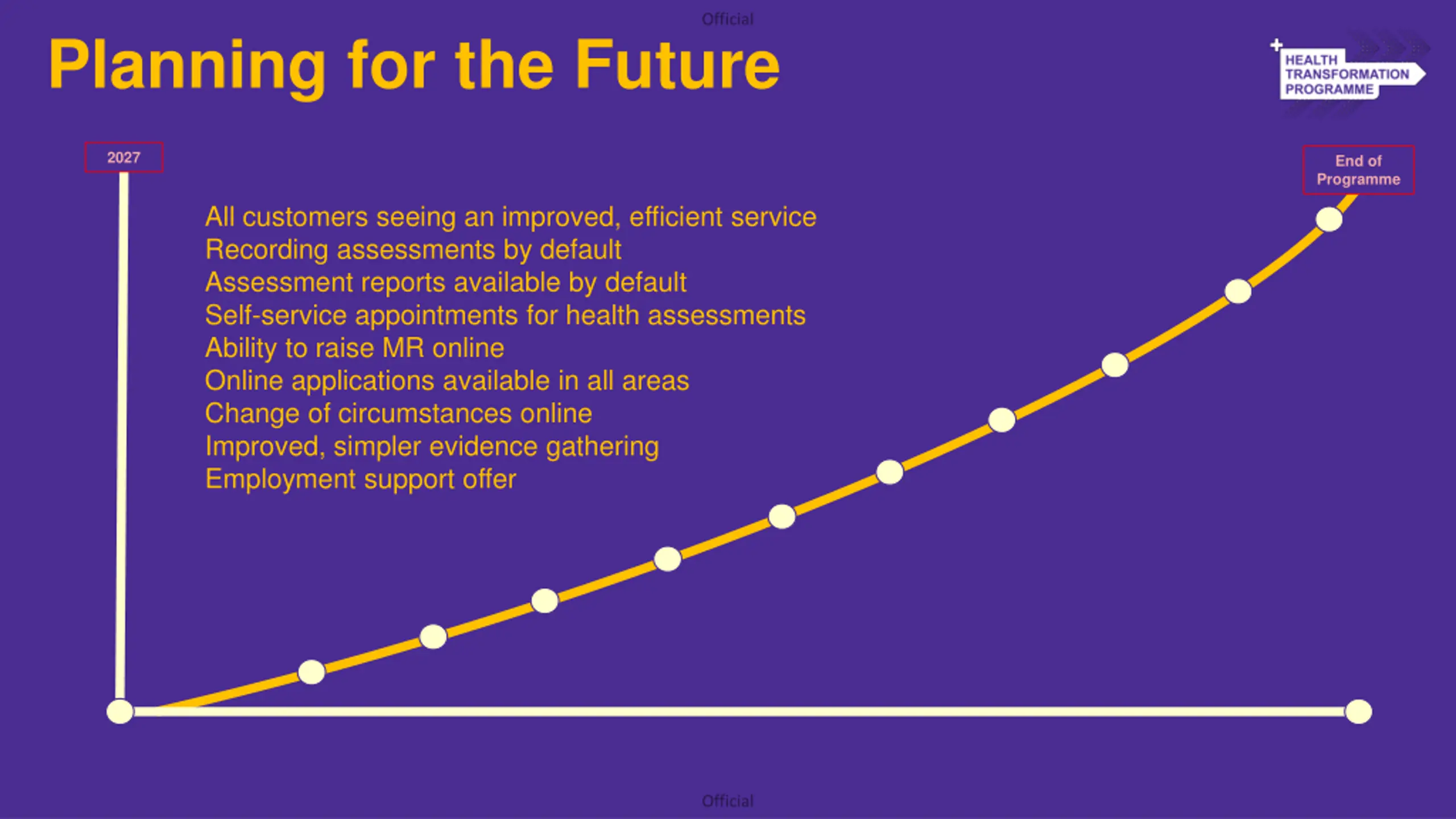 Official

Planning for the Future

HEALTH TRANSFORMATION PROGRAMME

2027

End of Programme

All customers seeing an improved, efficient service
Recording assessments by default
Assessment reports available by default
Self-service appointments for health assessments
Ability to raise MR online
Online applications available in all areas
Change of circumstances online
Improved, simpler evidence gathering
Employment support offer

Official